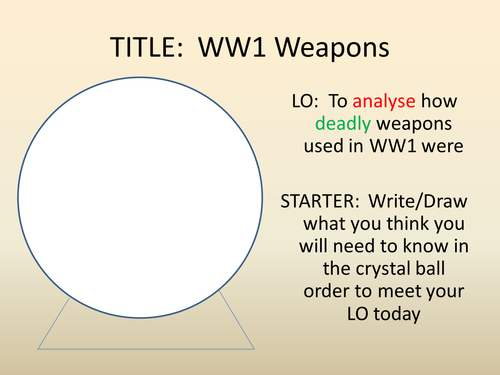 TITLE: WW1 Weapons

LO: To analyse how deadly weapons used in WW1 were

STARTER: Write/Draw what you think you will need to know in the crystal ball order to meet your LO today